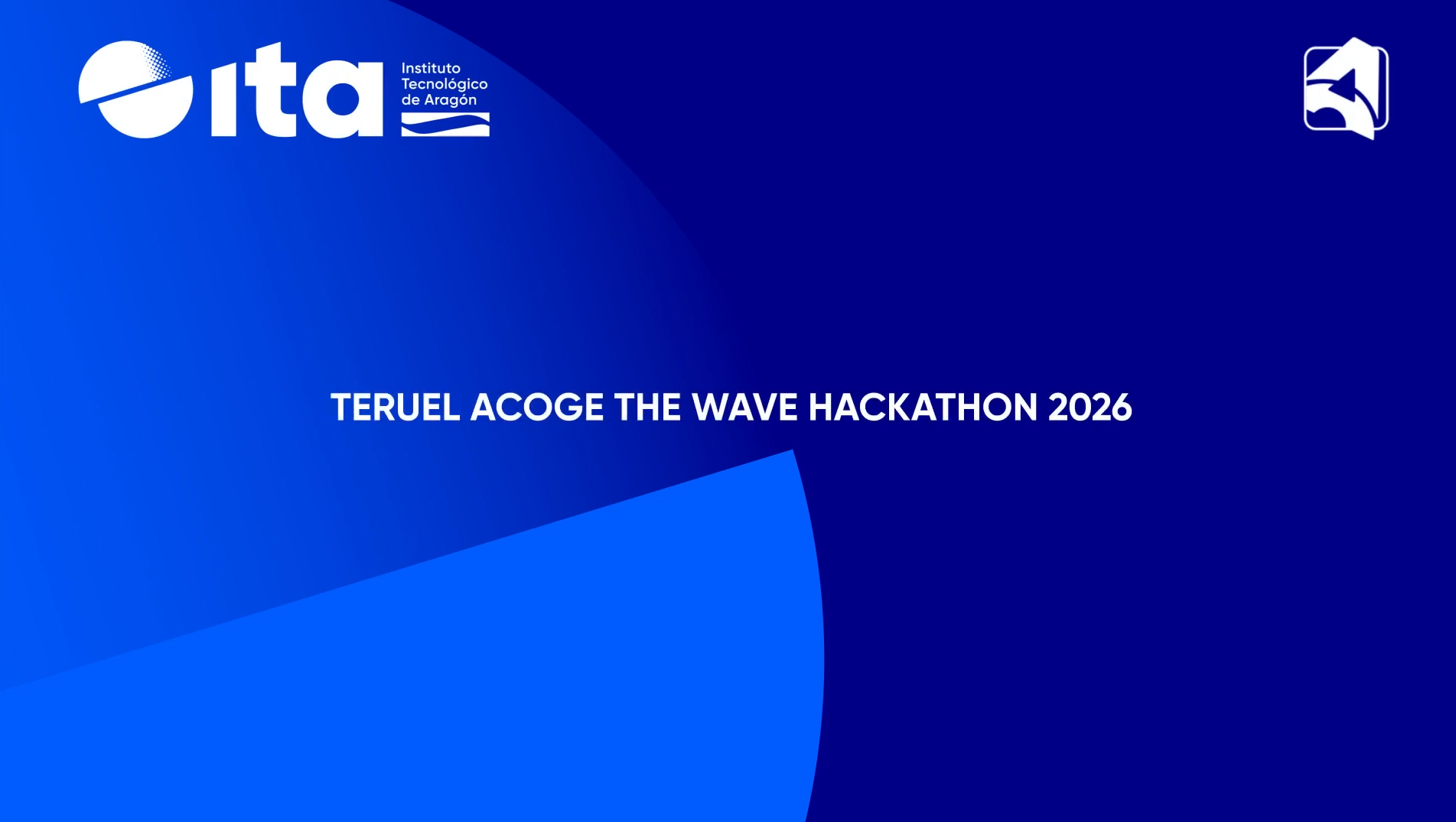 ita Instituto Tecnológico de Aragón

TERUEL ACOGE THE WAVE HACKATHON 2026